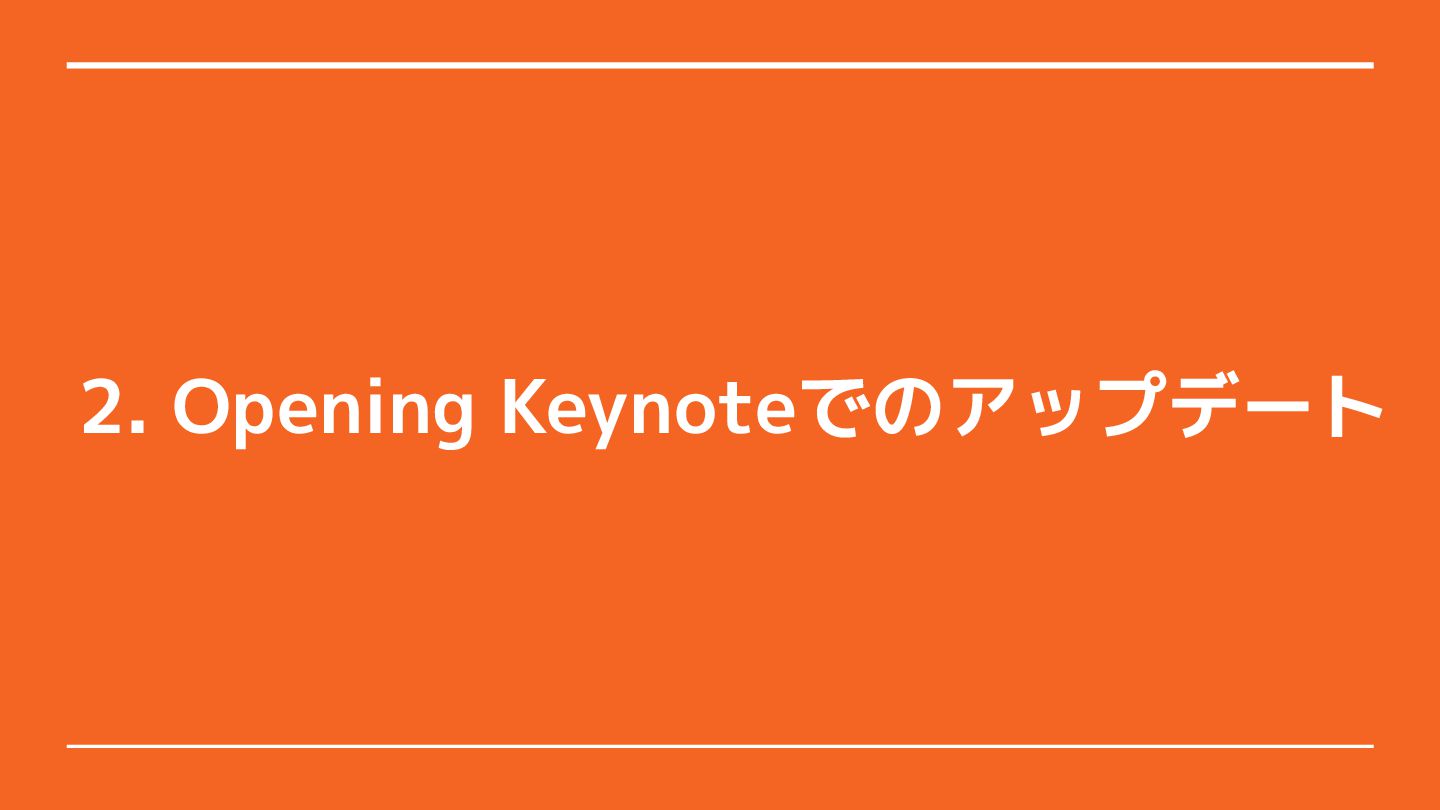 2. Opening Keynoteでのアップデート